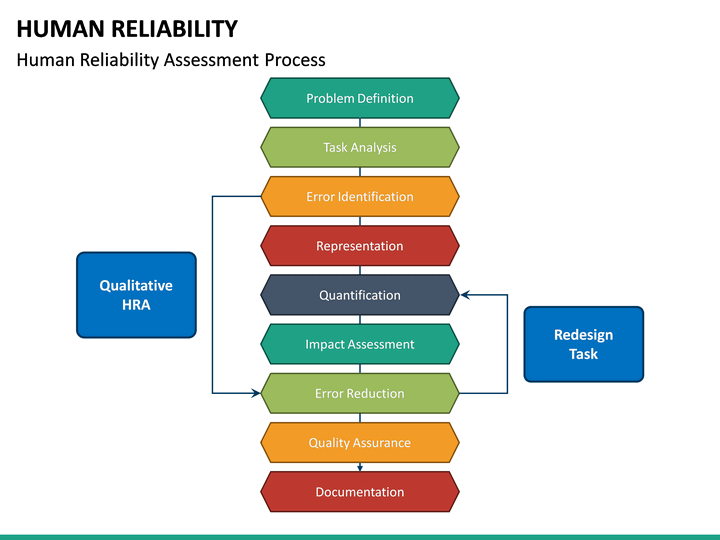 HUMAN RELIABILITY

Human Reliability Assessment Process

Problem Definition

Task Analysis

Error Identification

Representation

Quantification

Impact Assessment

Error Reduction

Quality Assurance

Documentation

Qualitative HRA

Redesign Task